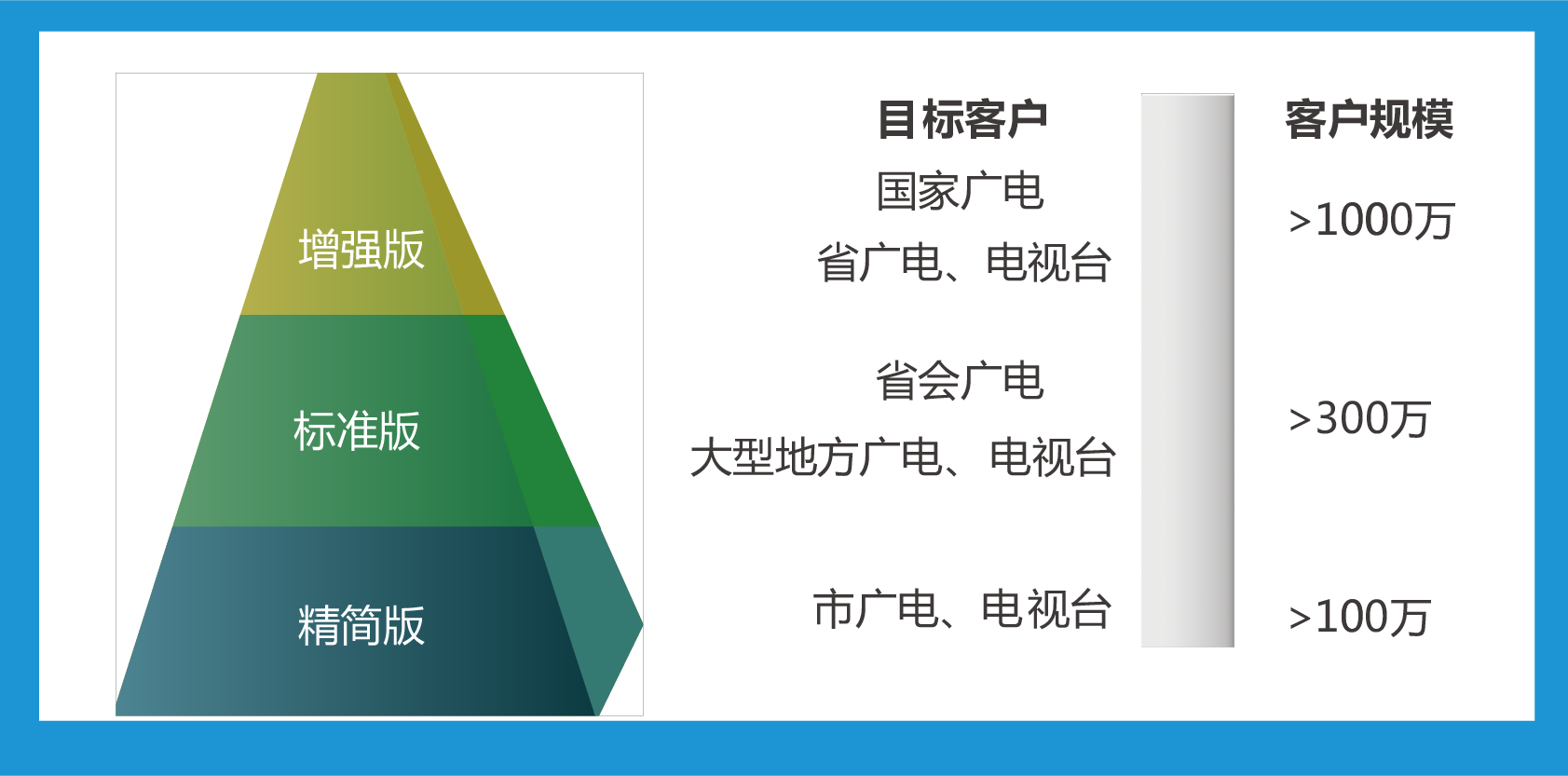 增强版

标准版

精简版

目标客户

国家广电
省广电、电视台

省会广电
大型地方广电、电视台

市广电、电视台

客户规模

>1000万

>300万

>100万